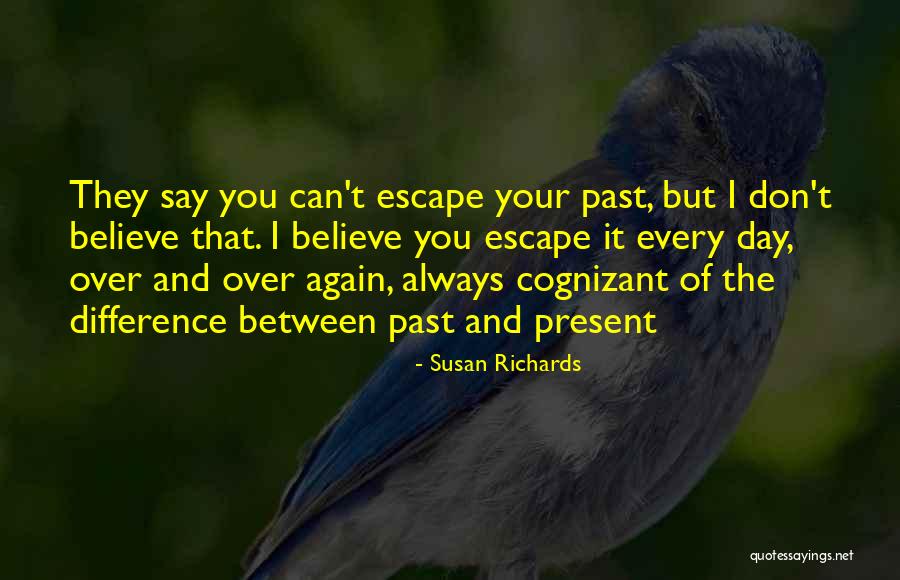 They say you can't escape your past, but I don't believe that. I believe you escape it every day, over and over again, always cognizant of the difference between past and present

- Susan Richards

quotessayings.net